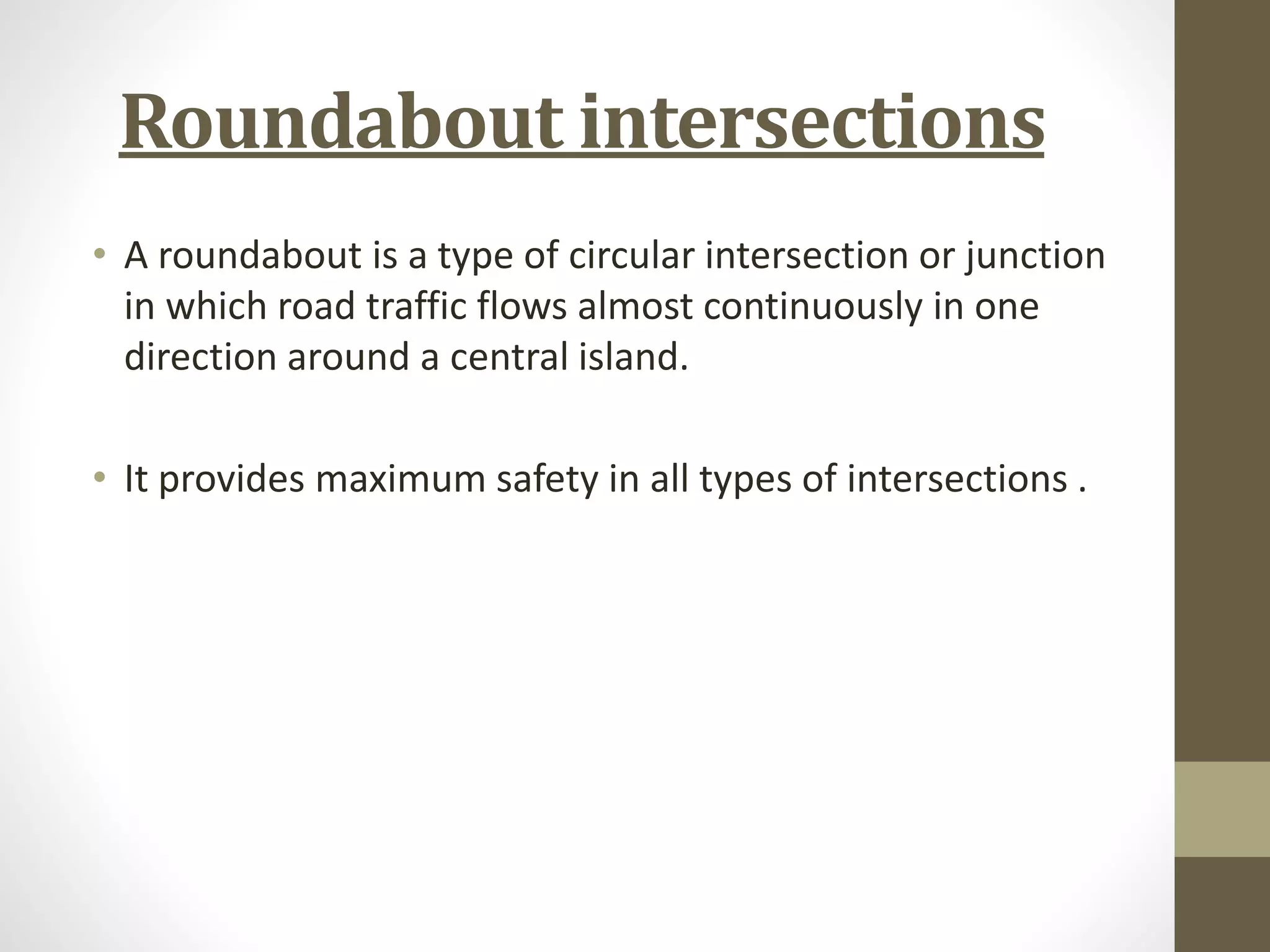 Roundabout intersections

• A roundabout is a type of circular intersection or junction in which road traffic flows almost continuously in one direction around a central island.

• It provides maximum safety in all types of intersections .